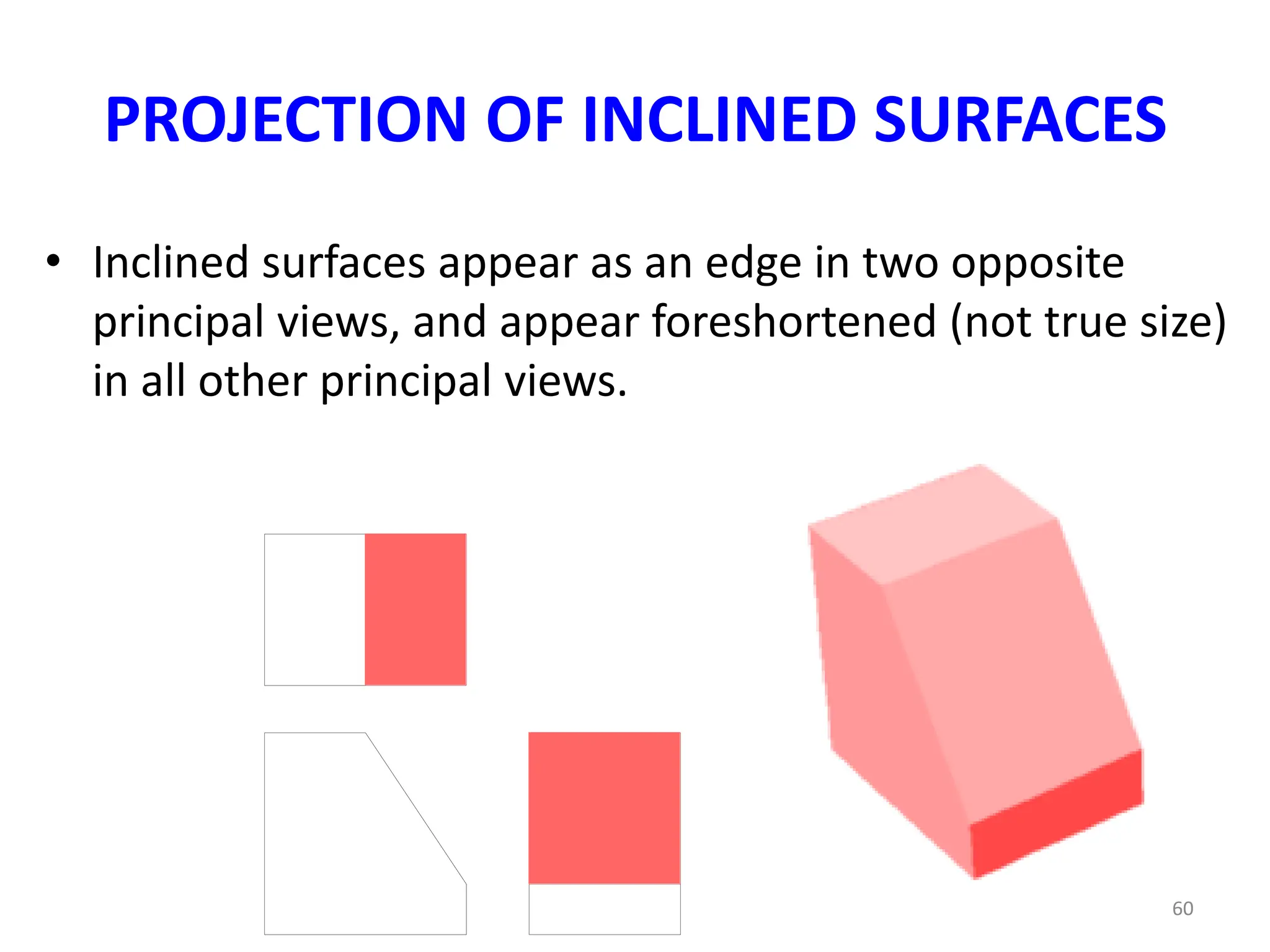 PROJECTION OF INCLINED SURFACES

• Inclined surfaces appear as an edge in two opposite principal views, and appear foreshortened (not true size) in all other principal views.

60